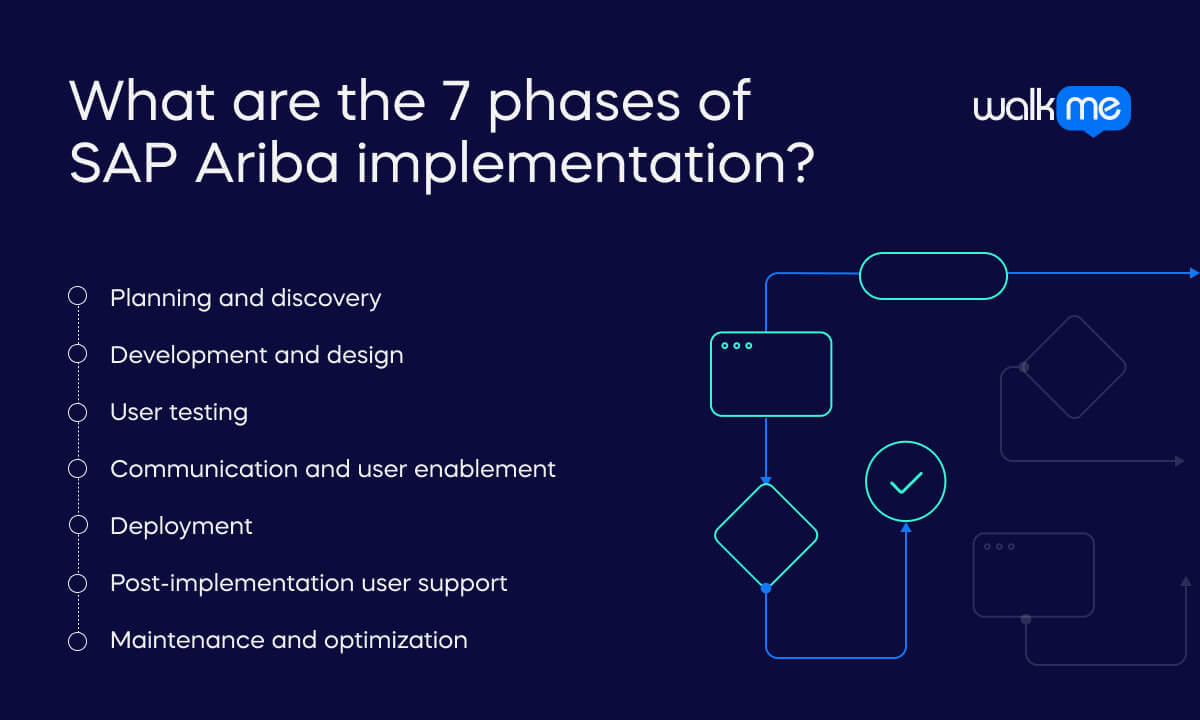 What are the 7 phases of SAP Ariba implementation?

walkme

Planning and discovery

Development and design

User testing

Communication and user enablement

Deployment

Post-implementation user support

Maintenance and optimization